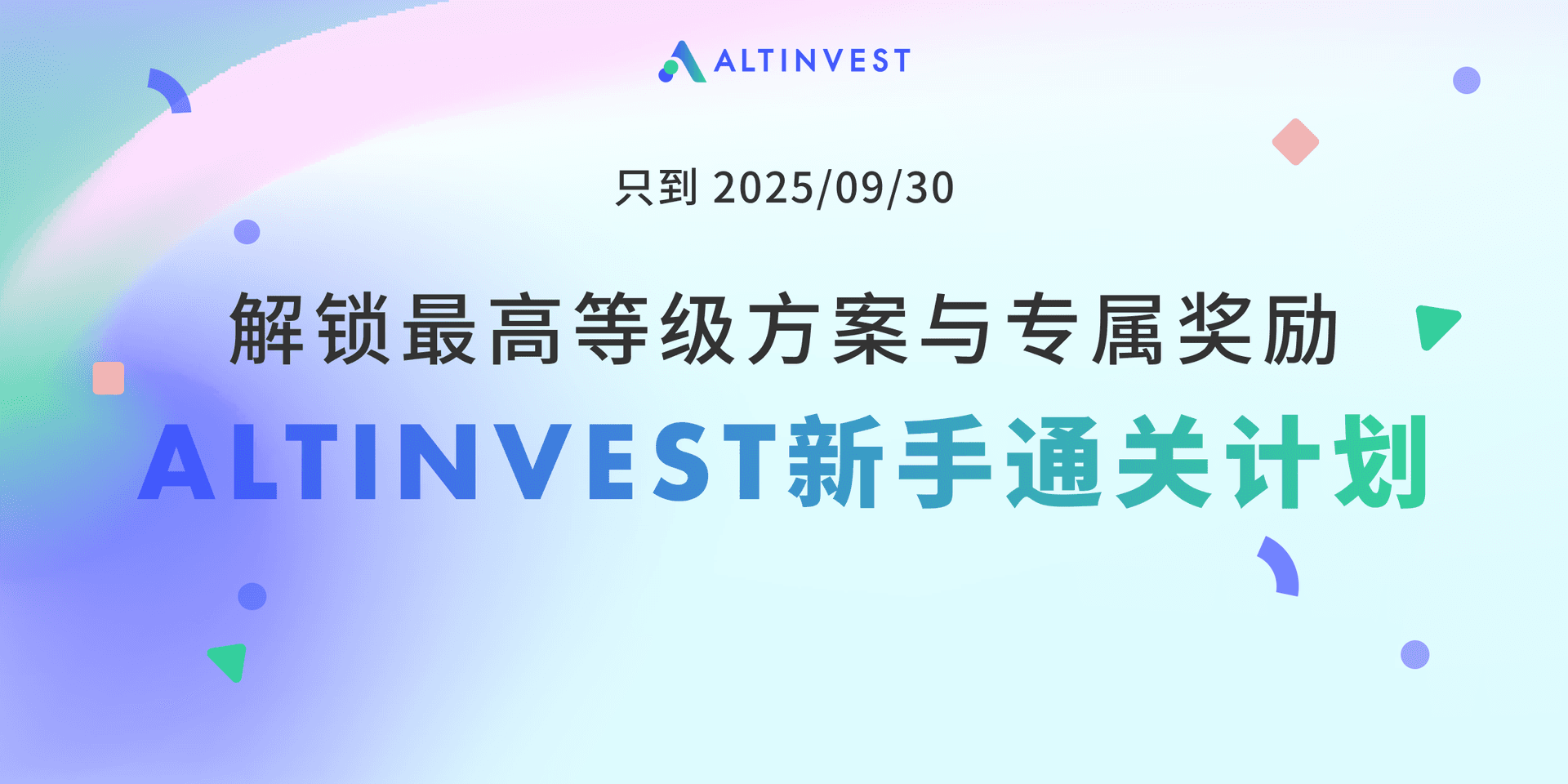 ALTINVEST

只到 2025/09/30

解锁最高等级方案与专属奖励

ALTINVEST新手通关计划